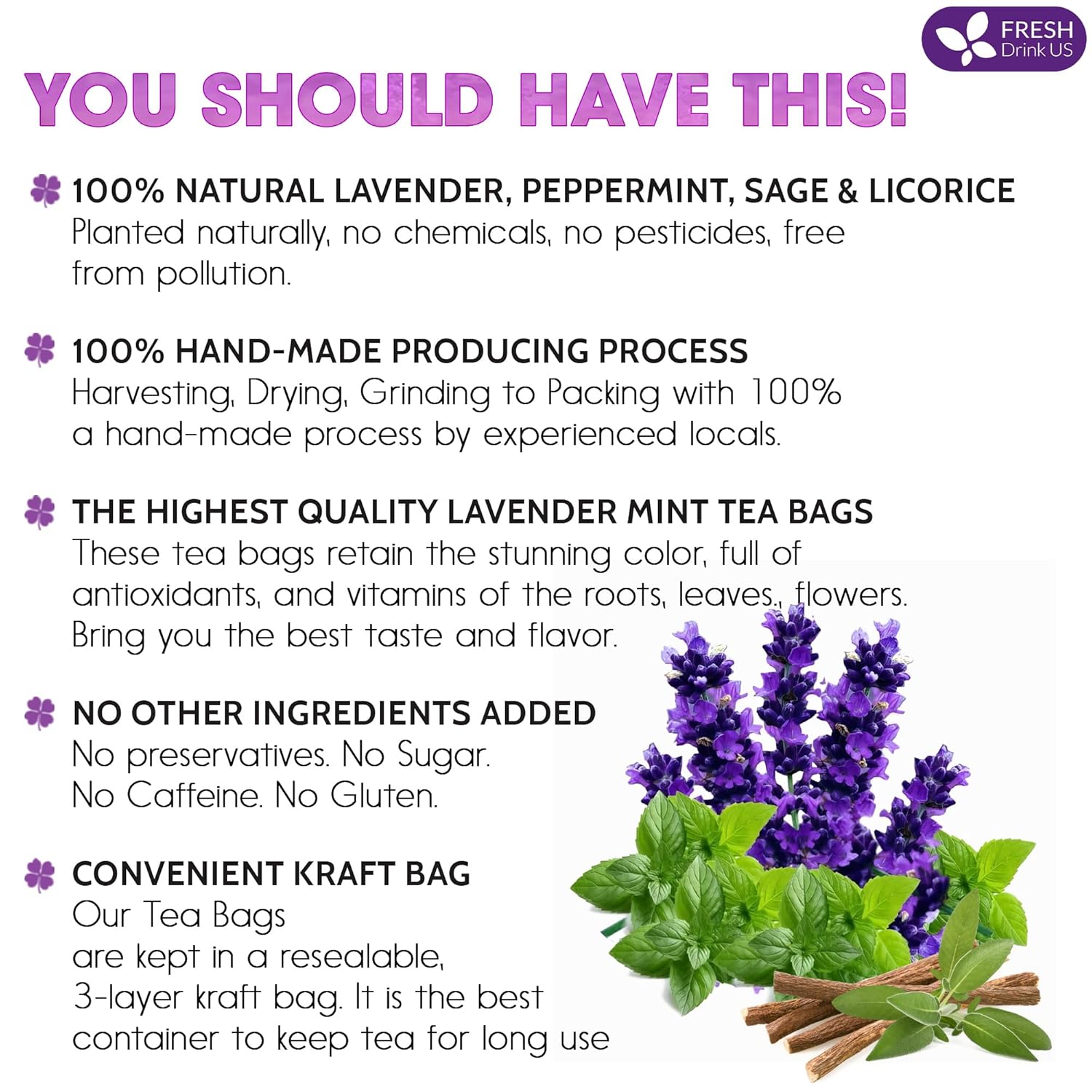 FRESH
Drink US

YOU SHOULD HAVE THIS!

100% NATURAL LAVENDER, PEPPERMINT, SAGE & LICORICE
Planted naturally, no chemicals, no pesticides, free from pollution.

100% HAND-MADE PRODUCING PROCESS
Harvesting, Drying, Grinding to Packing with 100% a hand-made process by experienced locals.

THE HIGHEST QUALITY LAVENDER MINT TEA BAGS
These tea bags retain the stunning color, full of antioxidants, and vitamins of the roots, leaves., flowers. Bring you the best taste and flavor.

NO OTHER INGREDIENTS ADDED
No preservatives. No Sugar.
No Caffeine. No Gluten.

CONVENIENT KRAFT BAG
Our Tea Bags
are kept in a resealable,
3-layer kraft bag. It is the best
container to keep tea for long use